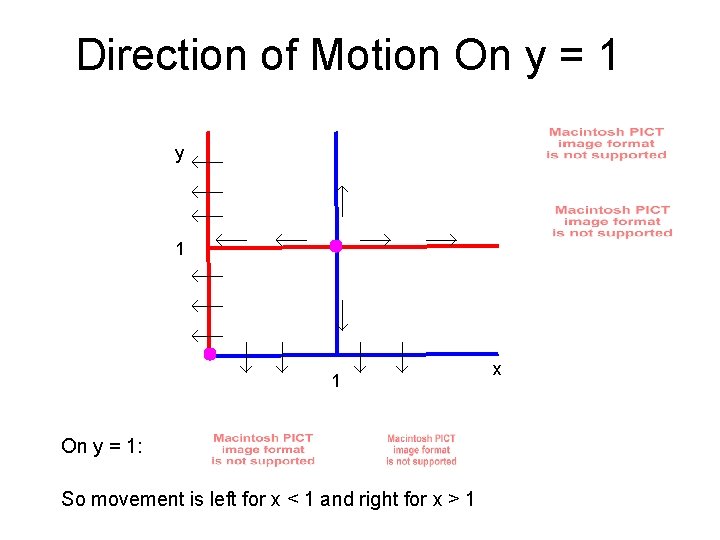 Direction of Motion On y = 1

y

1

1

x

Macintosh PICT image format is not supported

Macintosh PICT image format is not supported

On y = 1:

Macintosh PICT image format is not supported

Macintosh PICT image format is not supported

So movement is left for x < 1 and right for x > 1